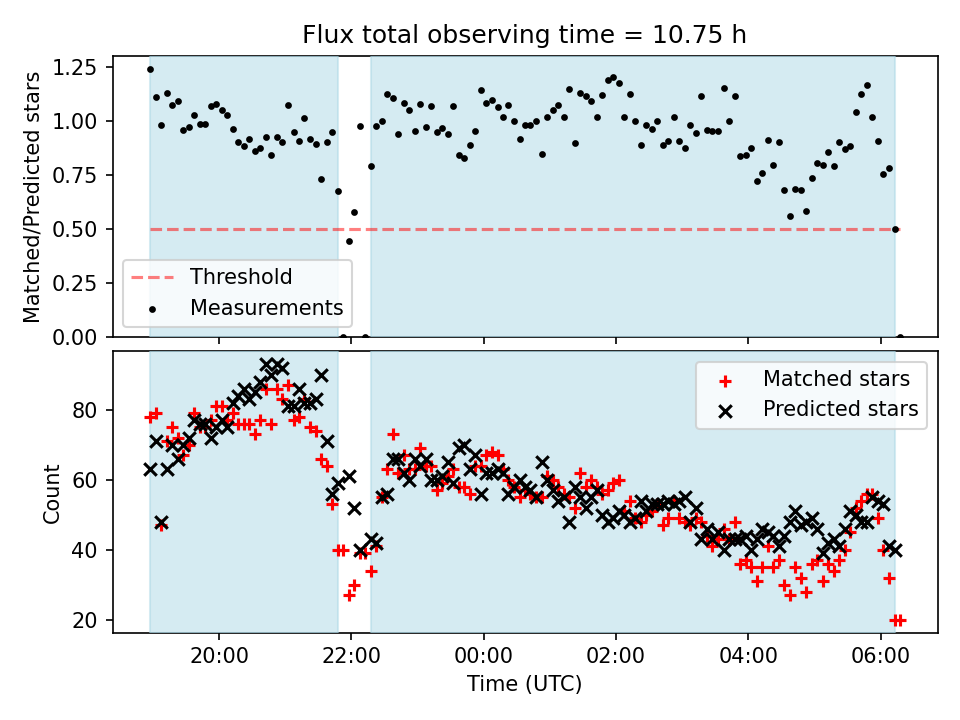 Flux total observing time = 10.75 h

Matched/Predicted stars

1.25
1.00
0.75
0.50
0.25
0.00

Threshold
Measurements

Count

80
60
40
20

Matched stars
Predicted stars

20:00
22:00
00:00
02:00
04:00
06:00

Time (UTC)